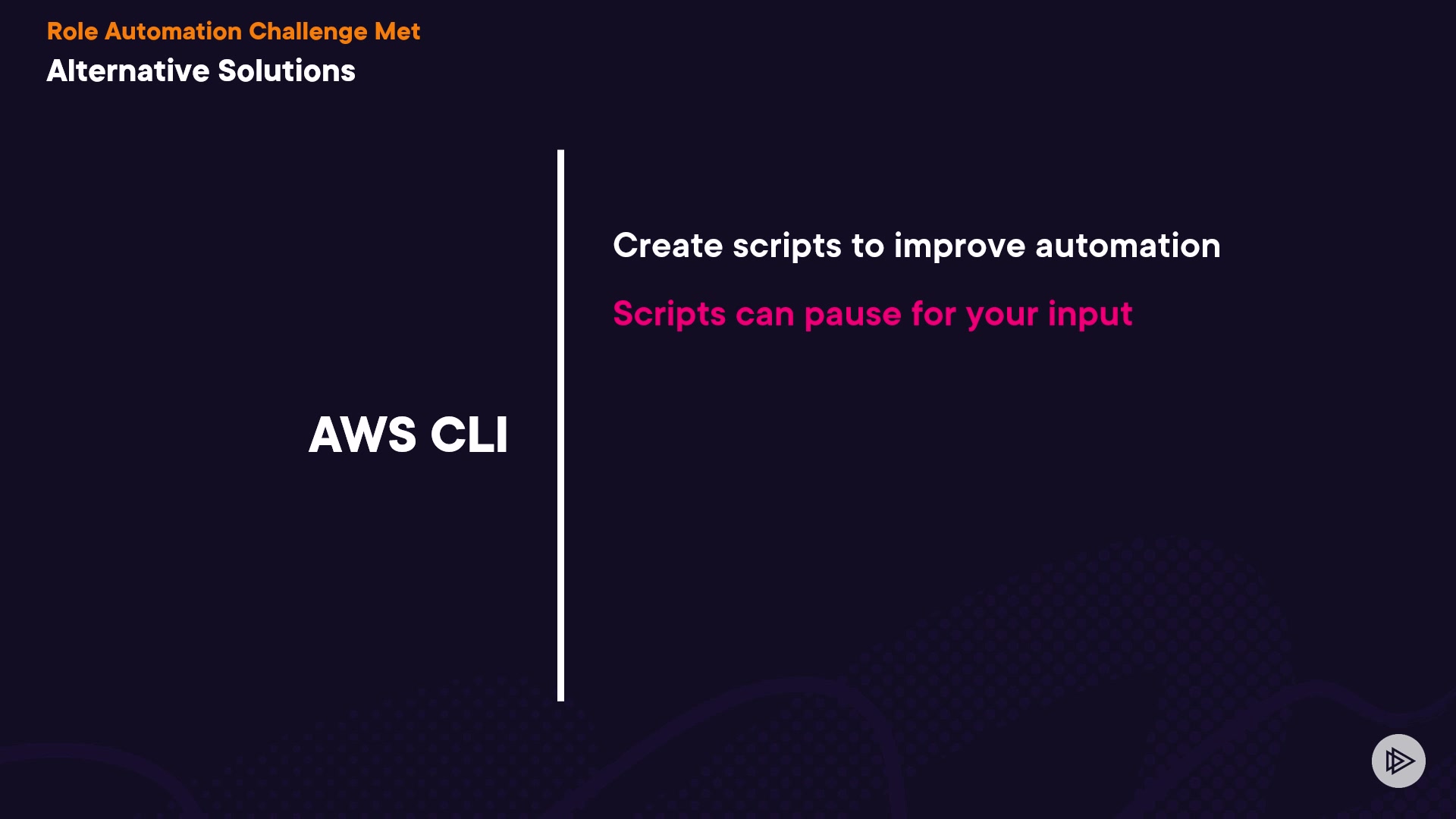 Role Automation Challenge Met

Alternative Solutions

AWS CLI

Create scripts to improve automation

Scripts can pause for your input